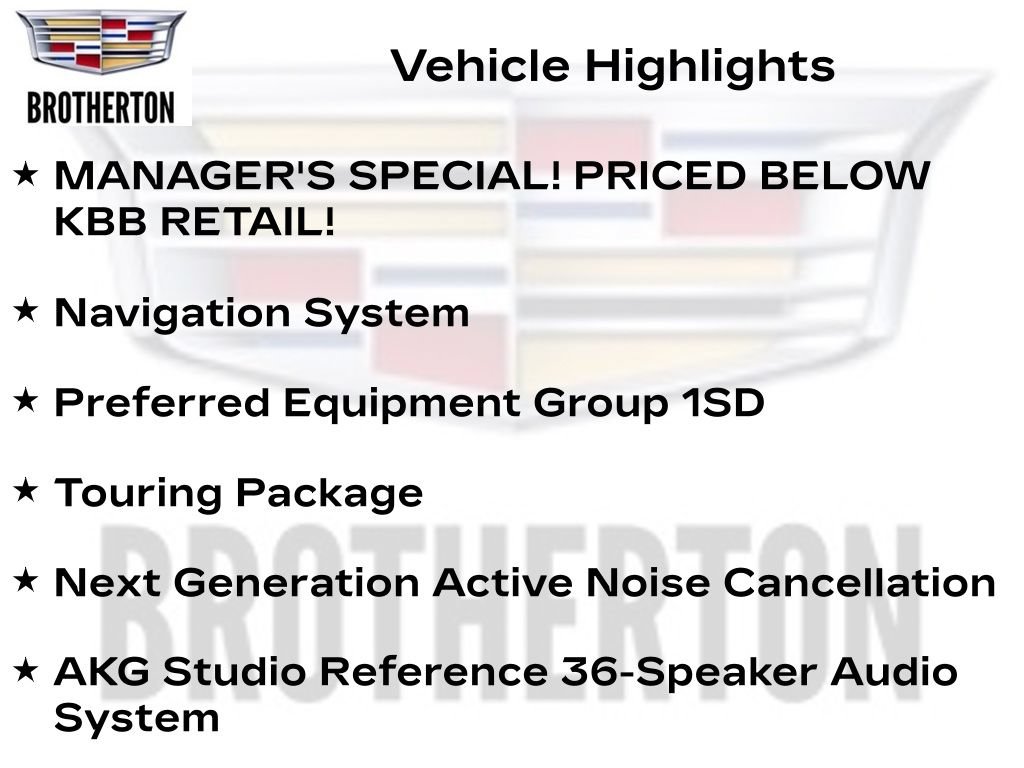 BROTHERTON

Vehicle Highlights

★ MANAGER'S SPECIAL! PRICED BELOW KBB RETAIL!

★ Navigation System

★ Preferred Equipment Group 1SD

★ Touring Package

★ Next Generation Active Noise Cancellation

★ AKG Studio Reference 36-Speaker Audio System

BROTHERTON